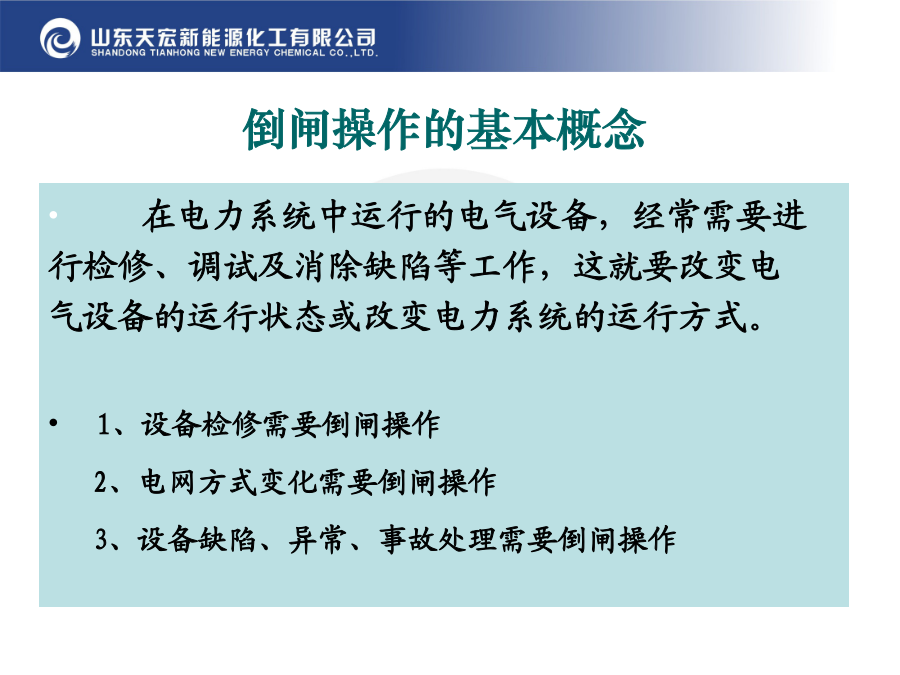 山东天宏新能源化工有限公司
SHANDONG TIANHONG NEW ENERGY CHEMICAL CO.,LTD.

倒闸操作的基本概念

• 在电力系统中运行的电气设备，经常需要进行检修、调试及消除缺陷等工作，这就要改变电气设备的运行状态或改变电力系统的运行方式。

• 1、设备检修需要倒闸操作

2、电网方式变化需要倒闸操作

3、设备缺陷、异常、事故处理需要倒闸操作